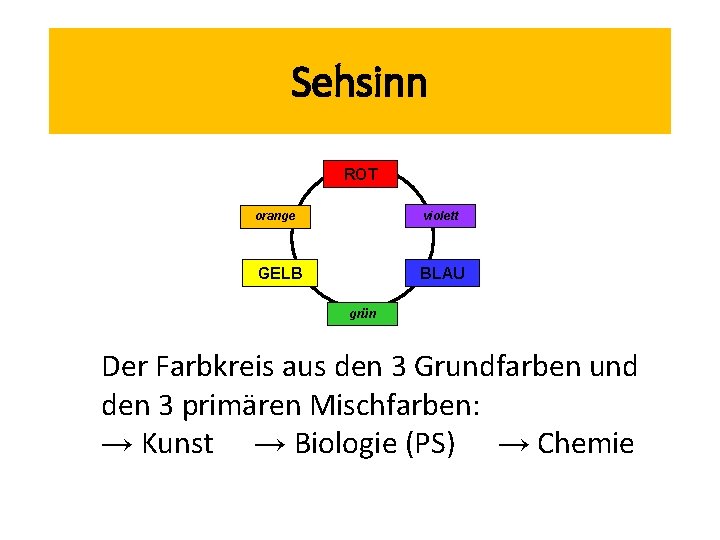 Sehsinn

ROT
orange
violett
GELB
BLAU
grün

Der Farbkreis aus den 3 Grundfarben und den 3 primären Mischfarben:
→ Kunst → Biologie (PS) → Chemie